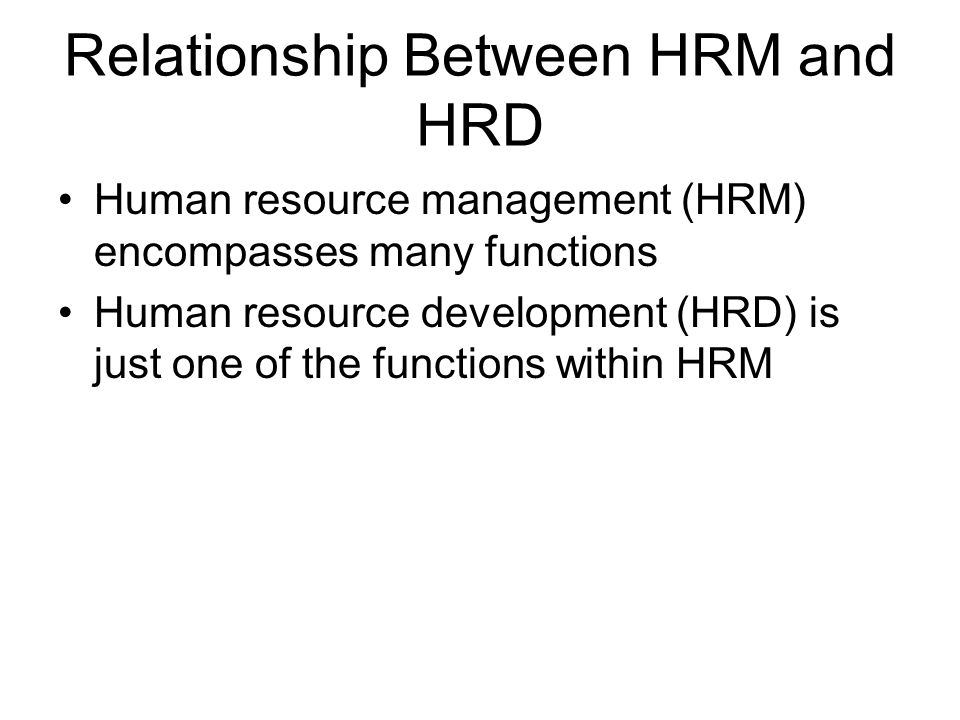 Relationship Between HRM and HRD

• Human resource management (HRM) encompasses many functions
• Human resource development (HRD) is just one of the functions within HRM